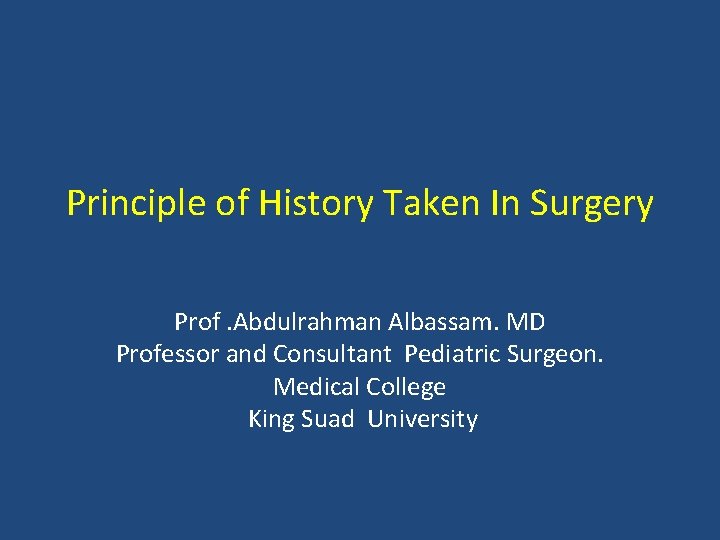 Principle of History Taken In Surgery

Prof .Abdulrahman Albassam. MD
Professor and Consultant Pediatric Surgeon.
Medical College
King Suad University